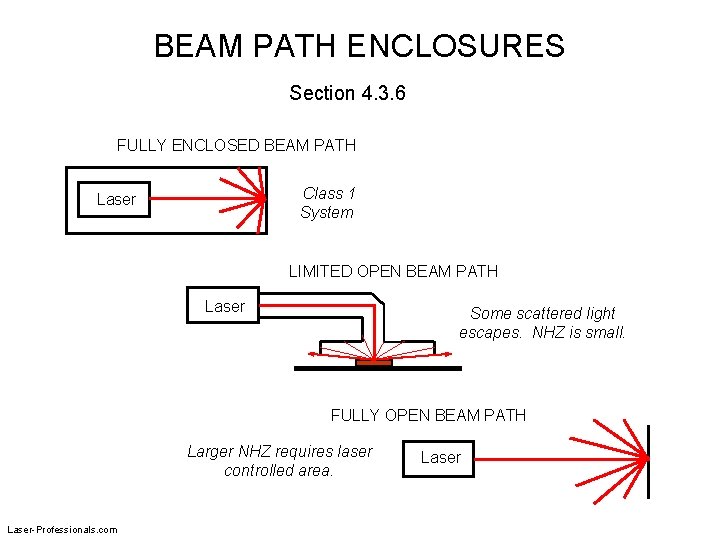 BEAM PATH ENCLOSURES

Section 4.3.6

FULLY ENCLOSED BEAM PATH

Laser

Class 1 System

LIMITED OPEN BEAM PATH

Laser

Some scattered light escapes. NHZ is small.

FULLY OPEN BEAM PATH

Larger NHZ requires laser controlled area.

Laser

Laser-Professionals.com